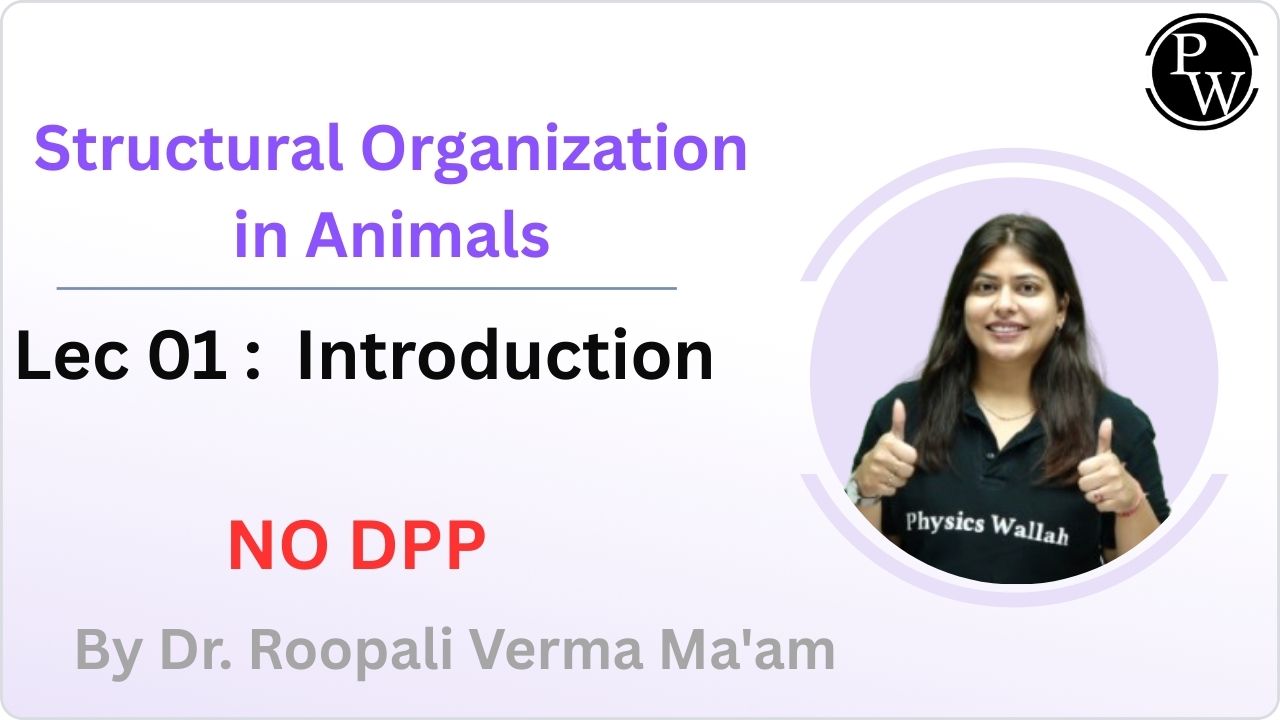 PW

Structural Organization in Animals

Lec 01 : Introduction

NO DPP

By Dr. Roopali Verma Ma'am

Physics Wallah